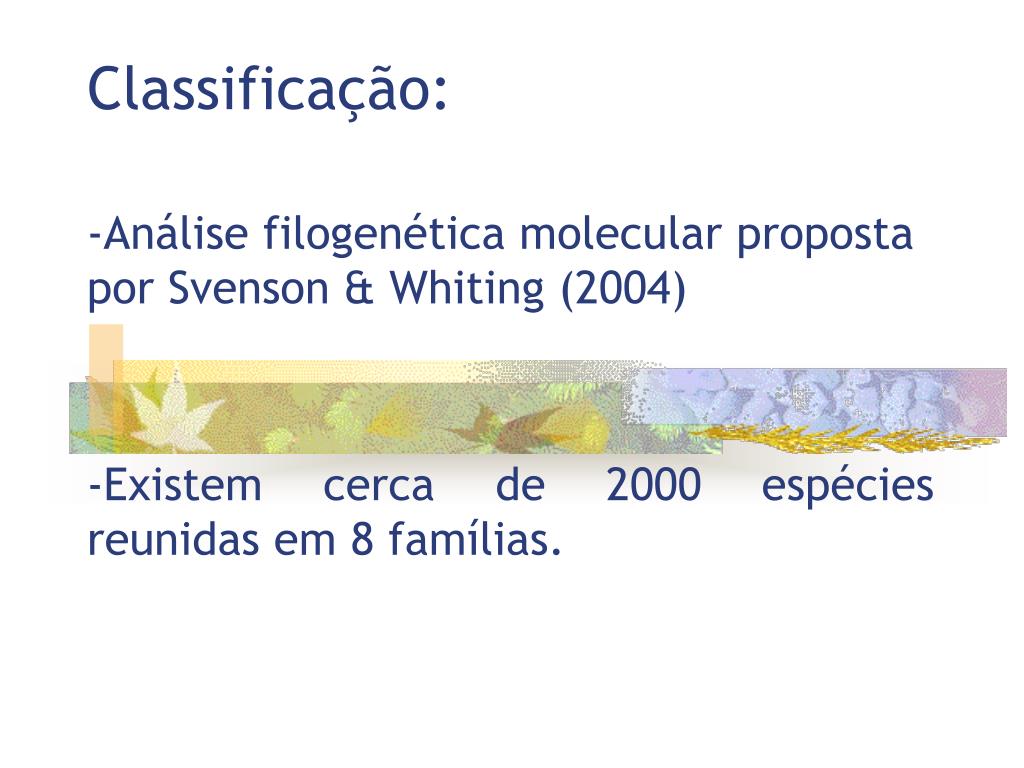 Classificação:

-Análise filogenética molecular proposta por Svenson & Whiting (2004)

-Existem cerca de 2000 espécies reunidas em 8 famílias.